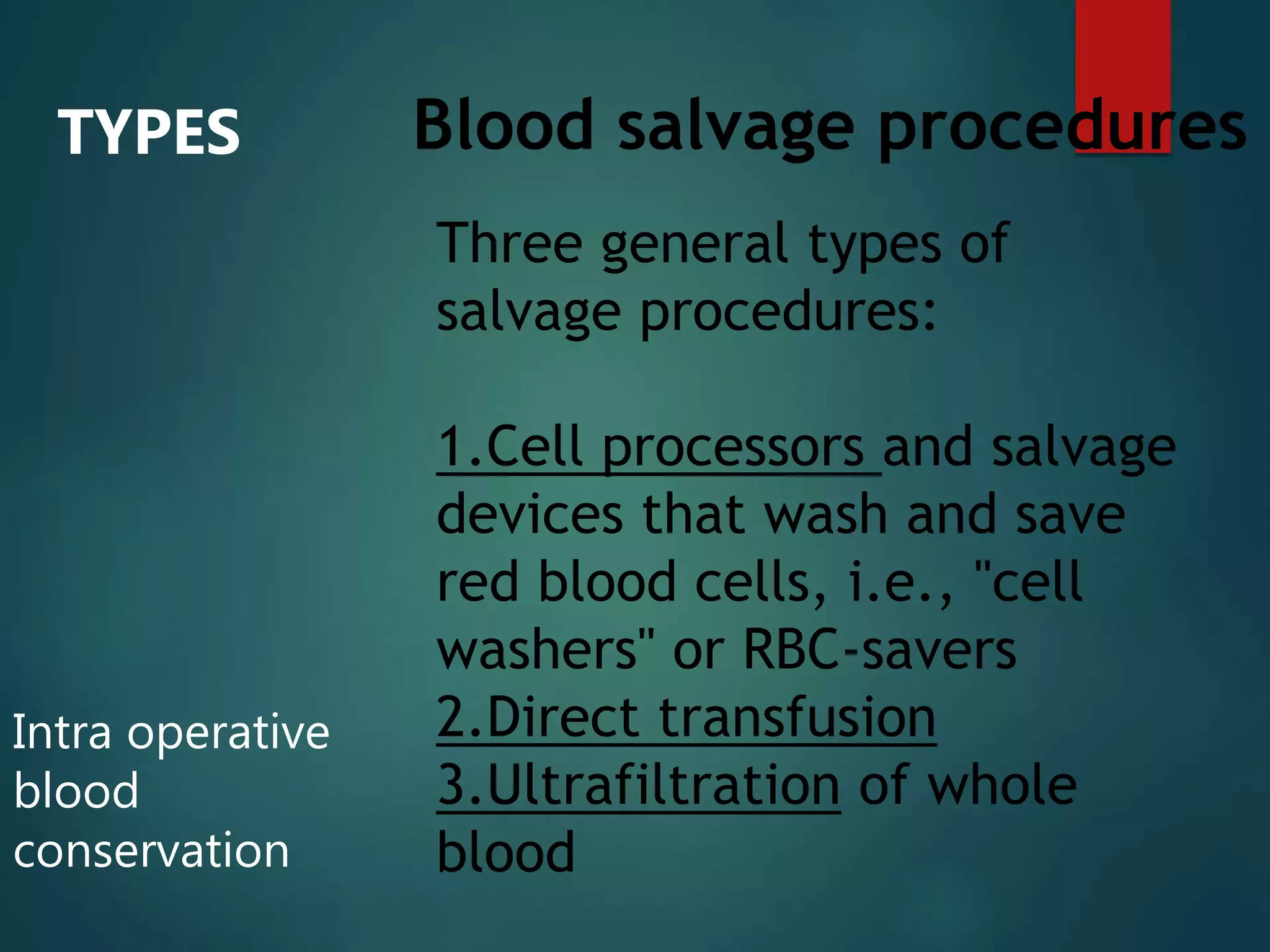 TYPES

Blood salvage procedures

Three general types of salvage procedures:

1.Cell processors and salvage devices that wash and save red blood cells, i.e., "cell washers" or RBC-savers
2.Direct transfusion
3.Ultrafiltration of whole blood

Intra operative blood conservation